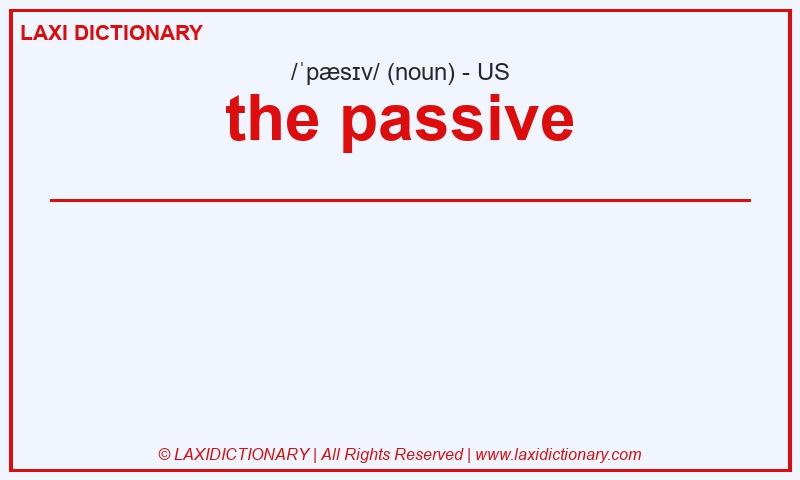 LAXI DICTIONARY

/ˈpæsɪv/ (noun) - US

the passive

© LAXIDICTIONARY | All Rights Reserved | www.laxidictionary.com